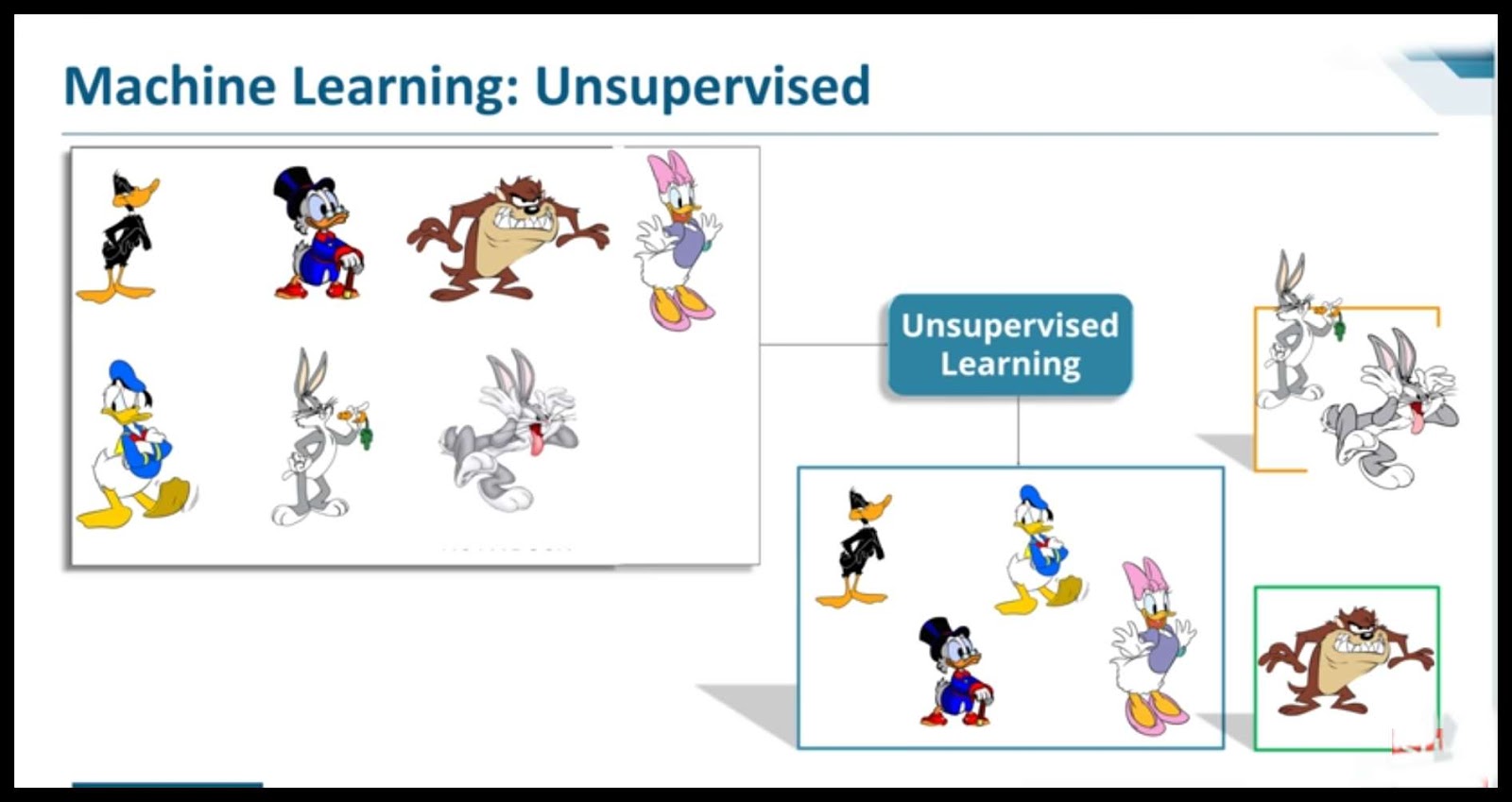 Machine Learning: Unsupervised

Unsupervised Learning